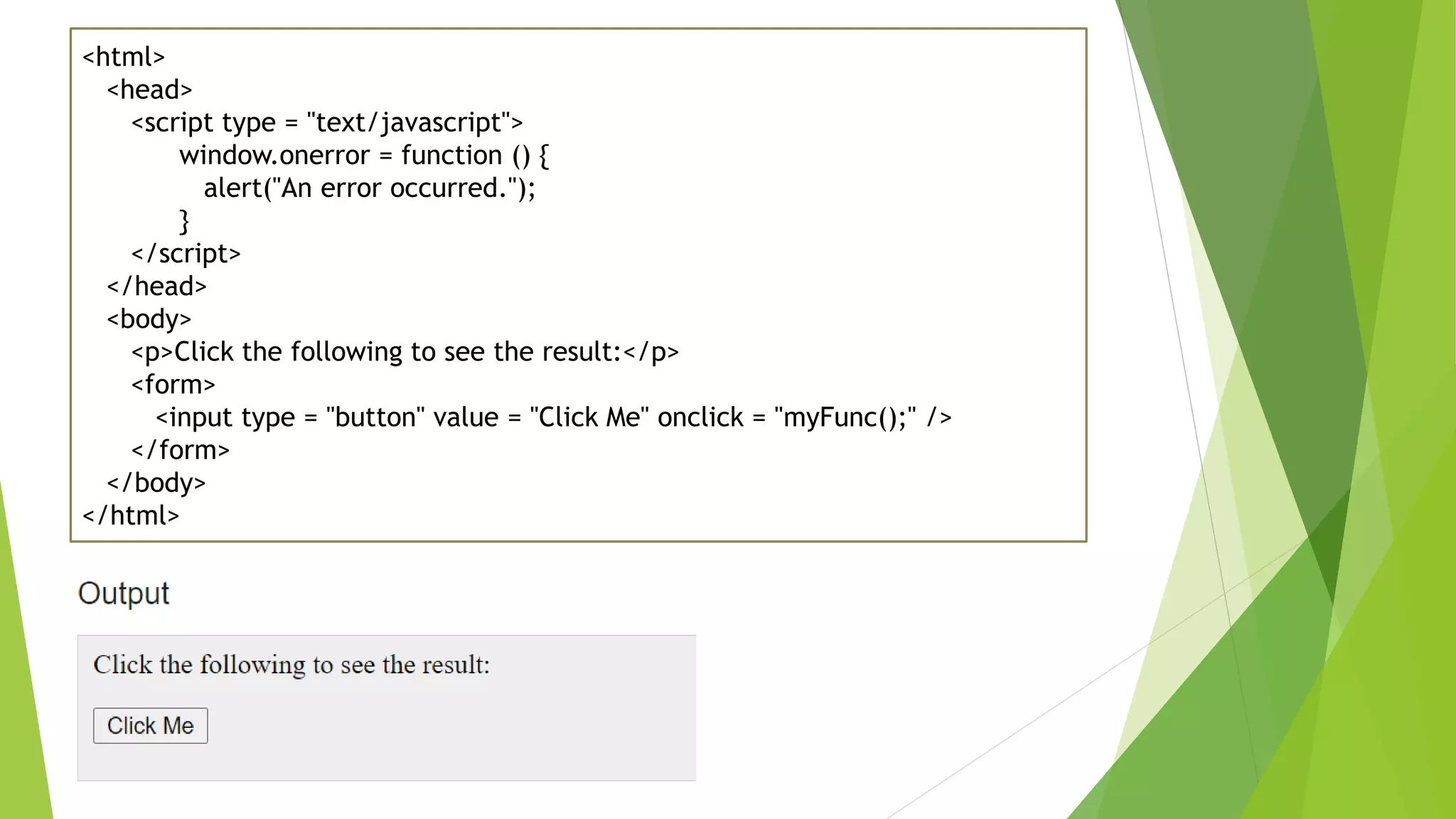 <html>
<head>
<script type = "text/javascript">
window.onerror = function () {
alert("An error occurred.");
}
</script>
</head>
<body>
<p>Click the following to see the result:</p>
<form>
<input type = "button" value = "Click Me" onclick = "myFunc();" />
</form>
</body>
</html>

Output

Click the following to see the result:

Click Me